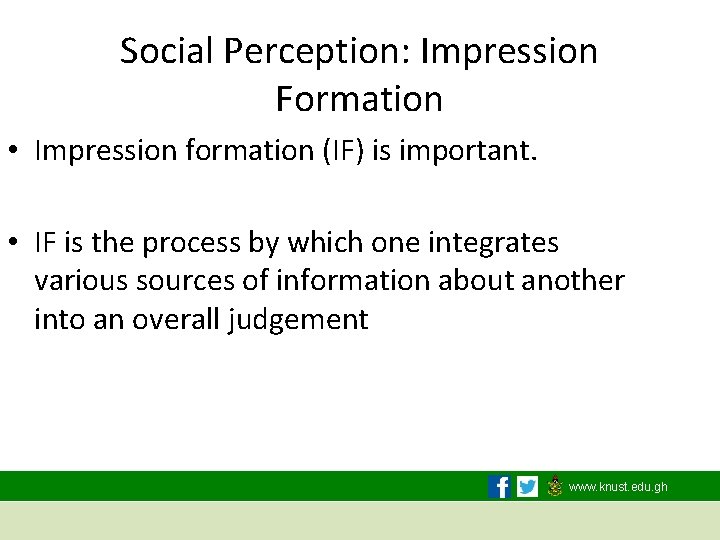 Social Perception: Impression Formation

• Impression formation (IF) is important.

• IF is the process by which one integrates various sources of information about another into an overall judgement

www.knust.edu.gh